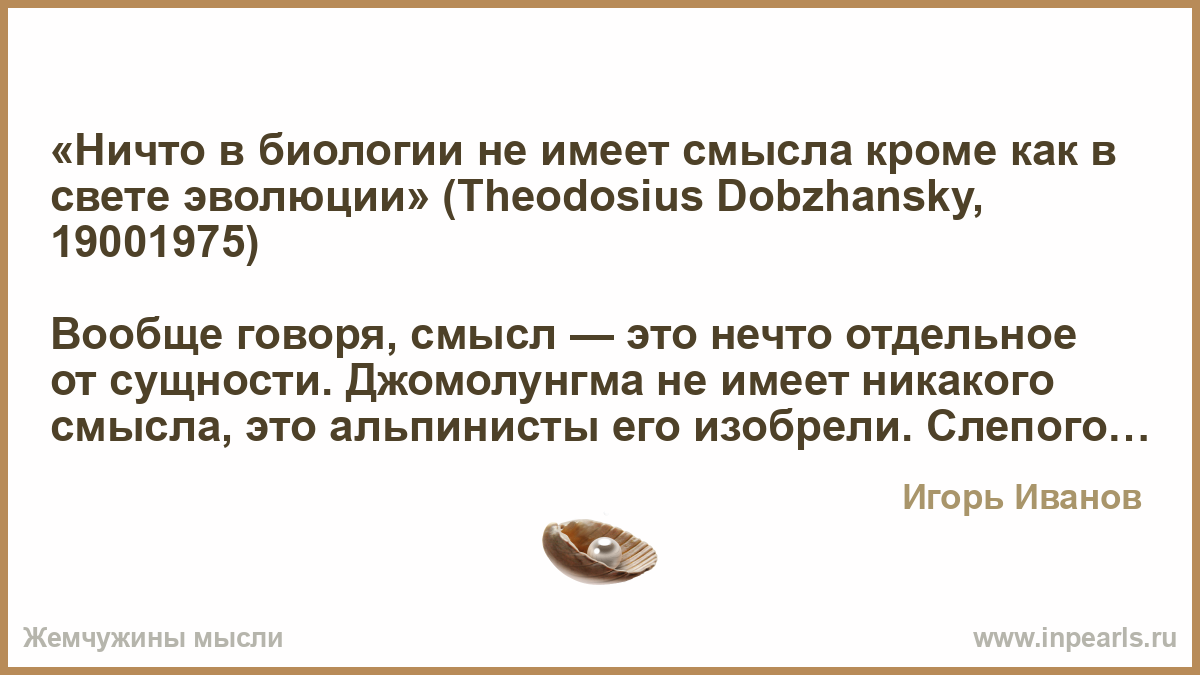 «Ничто в биологии не имеет смысла кроме как в свете эволюции» (Theodosius Dobzhansky, 19001975)

Вообще говоря, смысл — это нечто отдельное от сущности. Джомолунгма не имеет никакого смысла, это альпинисты его изобрели. Слепого…

Игорь Иванов

Жемчужины мысли

www.inpearls.ru